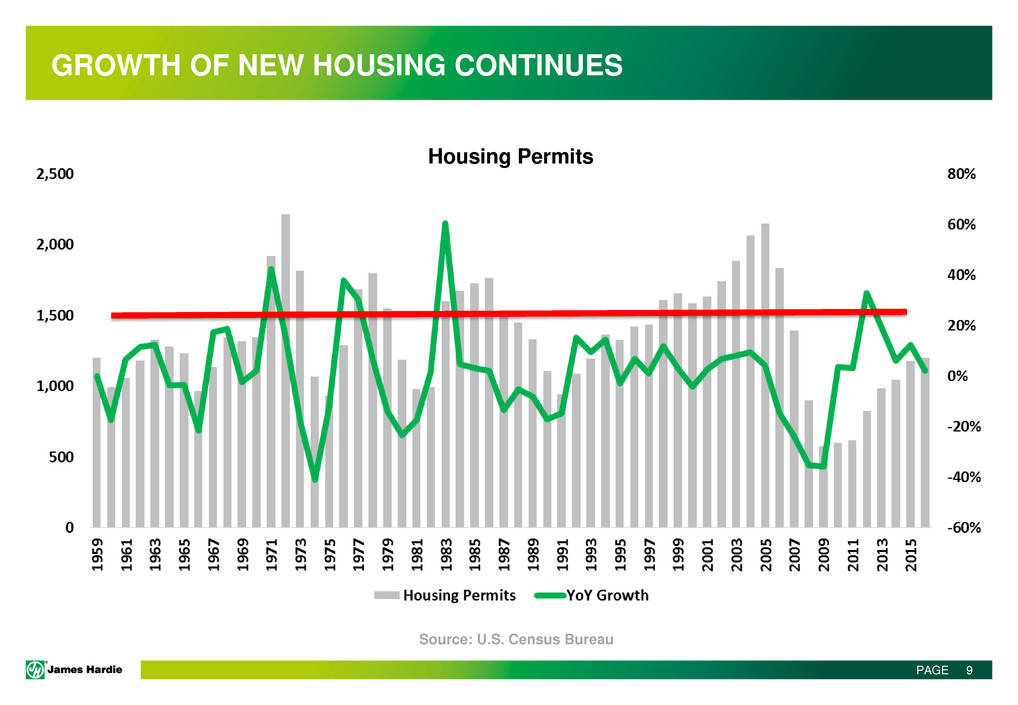 GROWTH OF NEW HOUSING CONTINUES

Housing Permits

2,500
2,000
1,500
1,000
500
0

80%
60%
40%
20%
0%
-20%
-40%
-60%

1959 1961 1963 1965 1967 1969 1971 1973 1975 1977 1979 1981 1983 1985 1987 1989 1991 1993 1995 1997 1999 2001 2003 2005 2007 2009 2011 2013 2015

Housing Permits
YoY Growth

Source: U.S. Census Bureau

James Hardie

PAGE 9